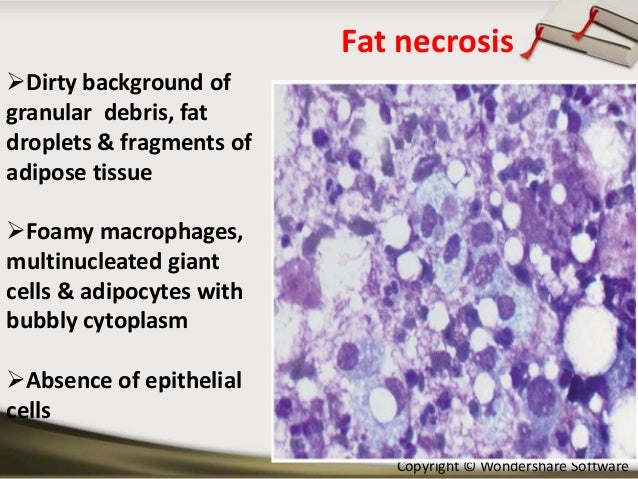 Fat necrosis

➢Dirty background of granular debris, fat droplets & fragments of adipose tissue

➢Foamy macrophages, multinucleated giant cells & adipocytes with bubbly cytoplasm

➢Absence of epithelial cells

Copyright © Wondershare Software